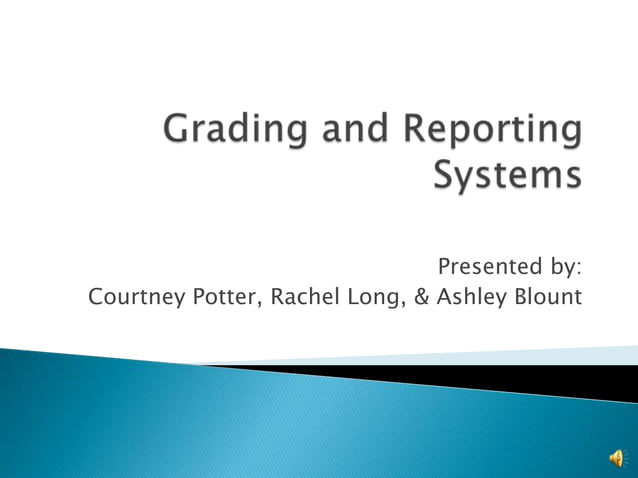 Grading and Reporting Systems

Presented by:
Courtney Potter, Rachel Long, & Ashley Blount